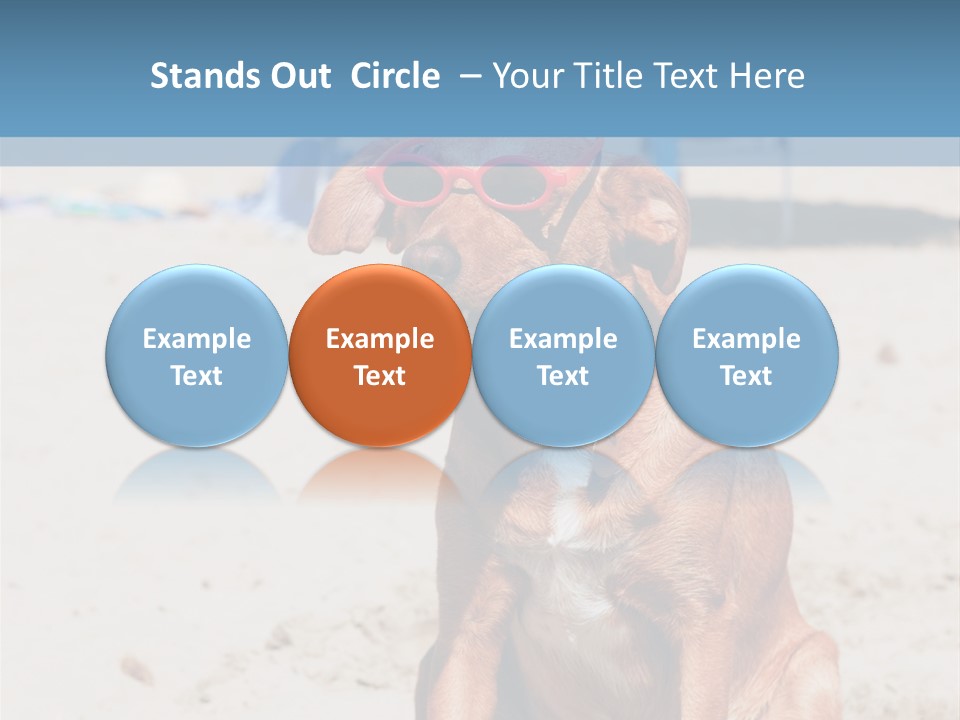 Stands Out Circle – Your Title Text Here

Example Text

Example Text

Example Text

Example Text